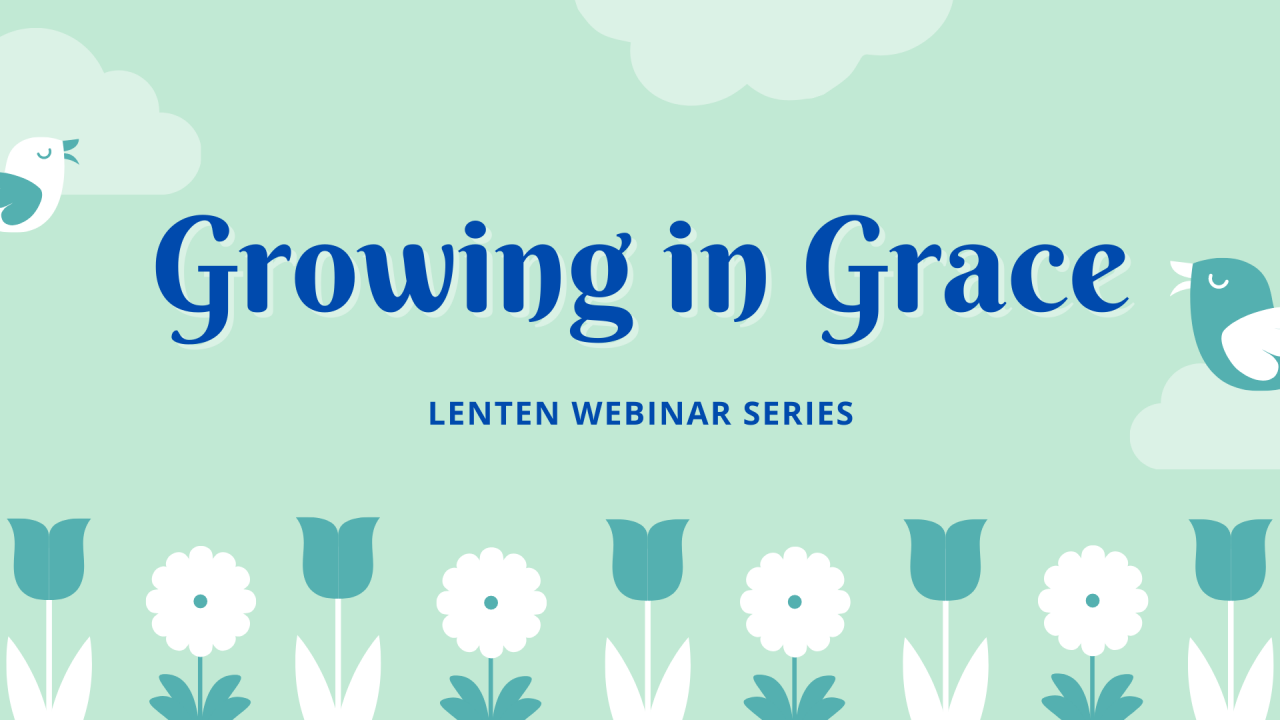 Growing in Grace

LENTEN WEBINAR SERIES